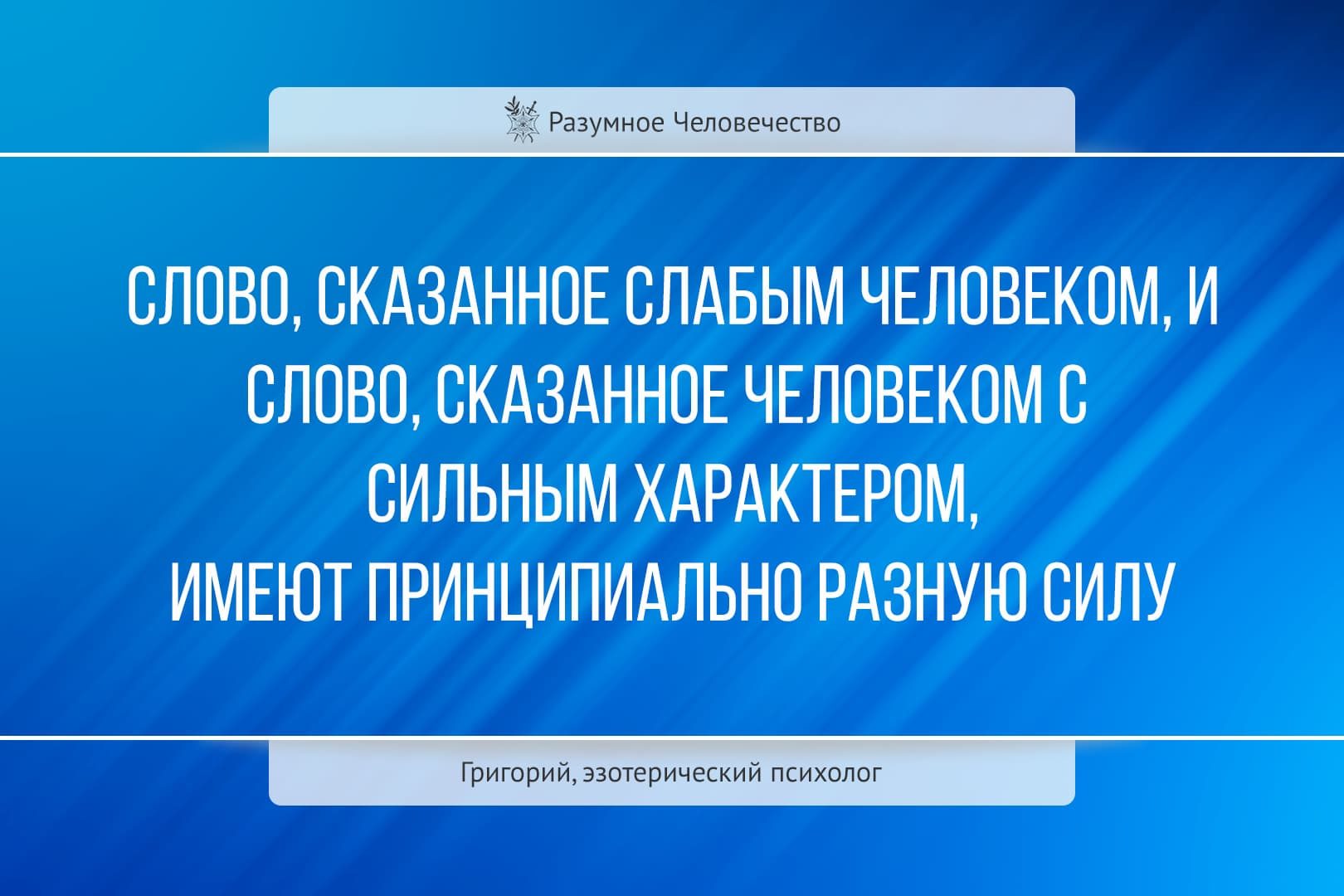 Разумное Человечество

СЛОВО, СКАЗАННОЕ СЛАБЫМ ЧЕЛОВЕКОМ, И СЛОВО, СКАЗАННОЕ ЧЕЛОВЕКОМ С СИЛЬНЫМ ХАРАКТЕРОМ, ИМЕЮТ ПРИНЦИПИАЛЬНО РАЗНУЮ СИЛУ

Григорий, эзотерический психолог